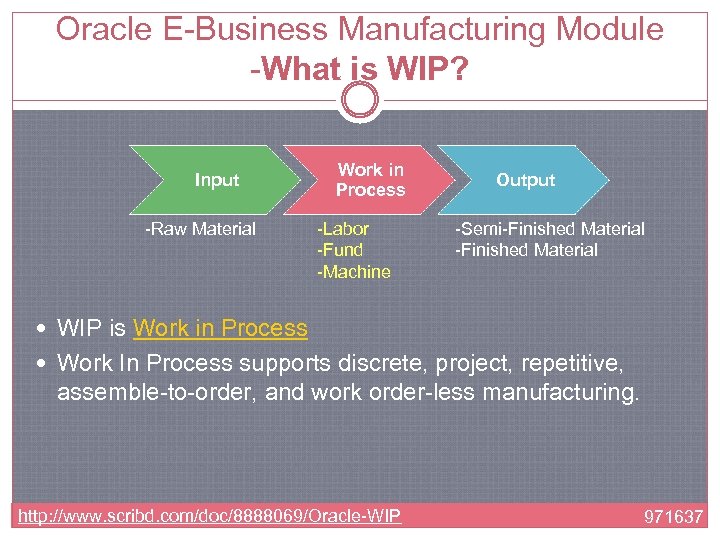 Oracle E-Business Manufacturing Module
-What is WIP?

Input

Work in Process

Output

-Raw Material

-Labor
-Fund
-Machine

-Semi-Finished Material
-Finished Material

• WIP is Work in Process
• Work In Process supports discrete, project, repetitive, assemble-to-order, and work order-less manufacturing.

http://www.scribd.com/doc/8888069/Oracle-WIP

971637